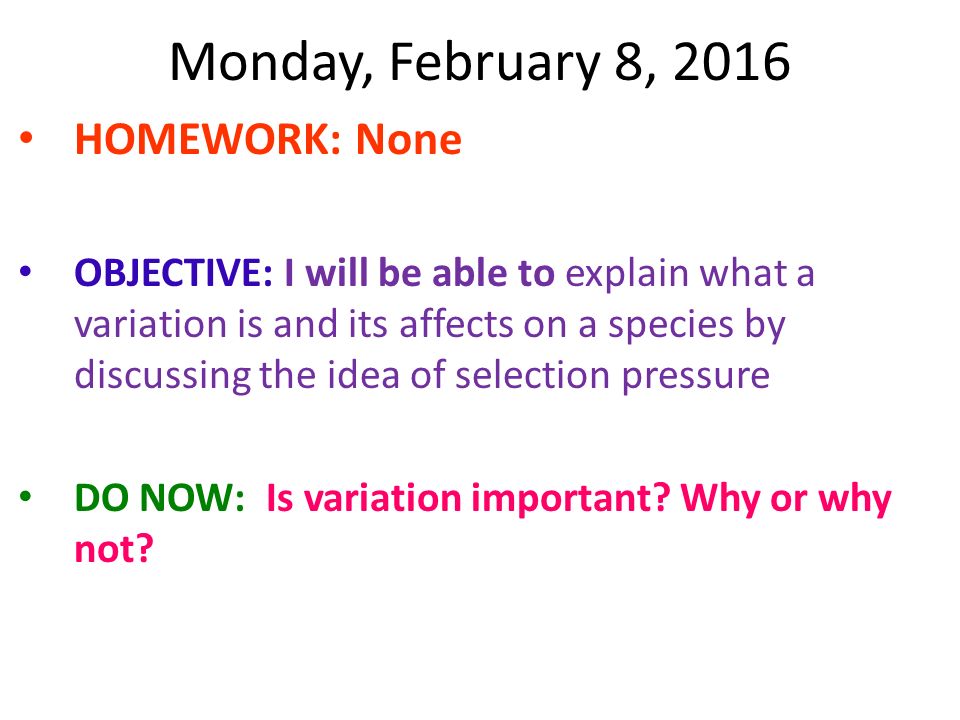 Monday, February 8, 2016

• HOMEWORK: None

• OBJECTIVE: I will be able to explain what a variation is and its affects on a species by discussing the idea of selection pressure

• DO NOW: Is variation important? Why or why not?